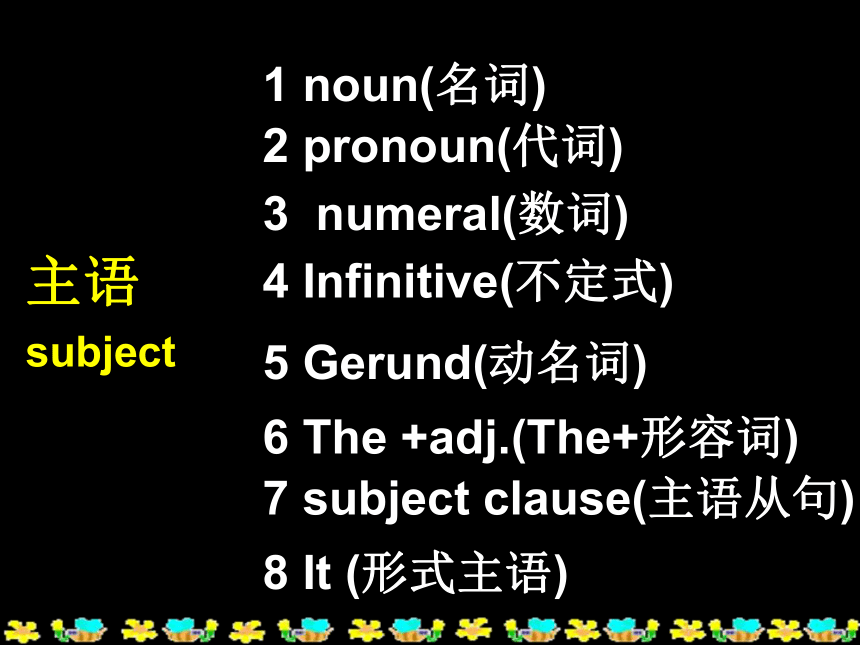 主语
subject

1 noun(名词)
2 pronoun(代词)
3 numeral(数词)
4 Infinitive(不定式)
5 Gerund(动名词)
6 The +adj.(The+形容词)
7 subject clause(主语从句)
8 It (形式主语)